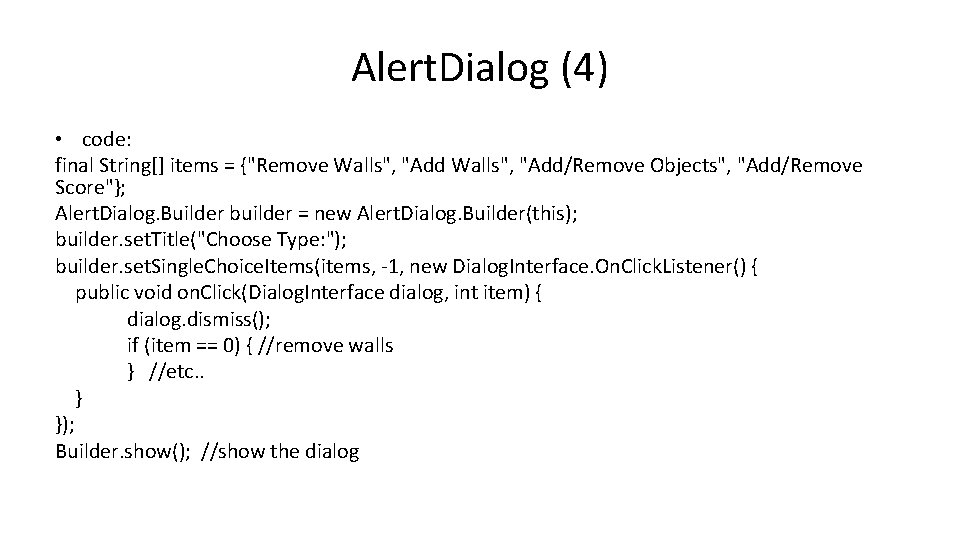 AlertDialog (4)

• code:
final String[] items = {"Remove Walls", "Add Walls", "Add/Remove Objects", "Add/Remove Score"};
AlertDialog.Builder builder = new AlertDialog.Builder(this);
builder.setTitle("Choose Type:");
builder.setSingleChoiceItems(items, -1, new DialogInterface.OnClickListener() {
public void onClick(DialogInterface dialog, int item) {
dialog.dismiss();
if (item == 0) { //remove walls
} //etc..
}
});
Builder.show(); //show the dialog